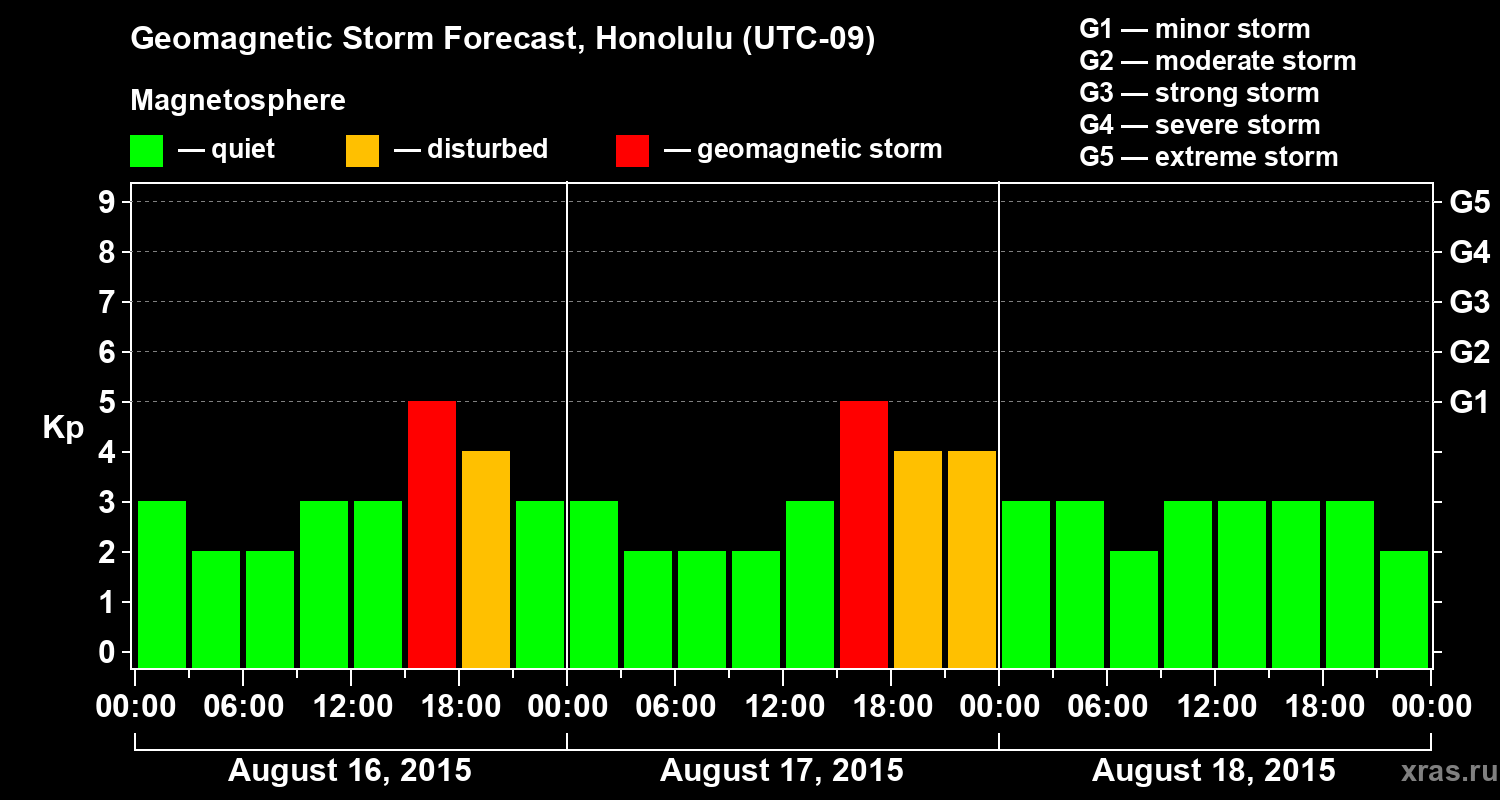 Geomagnetic Storm Forecast, Honolulu (UTC-09)

Magnetosphere

— quiet — disturbed — geomagnetic storm

G1 — minor storm
G2 — moderate storm
G3 — strong storm
G4 — severe storm
G5 — extreme storm

Kp

9
8
7
6
5
4
3
2
1
0

G5
G4
G3
G2
G1

00:00 06:00 12:00 18:00 00:00 06:00 12:00 18:00 00:00 06:00 12:00 18:00 00:00

August 16, 2015
August 17, 2015
August 18, 2015

xras.ru